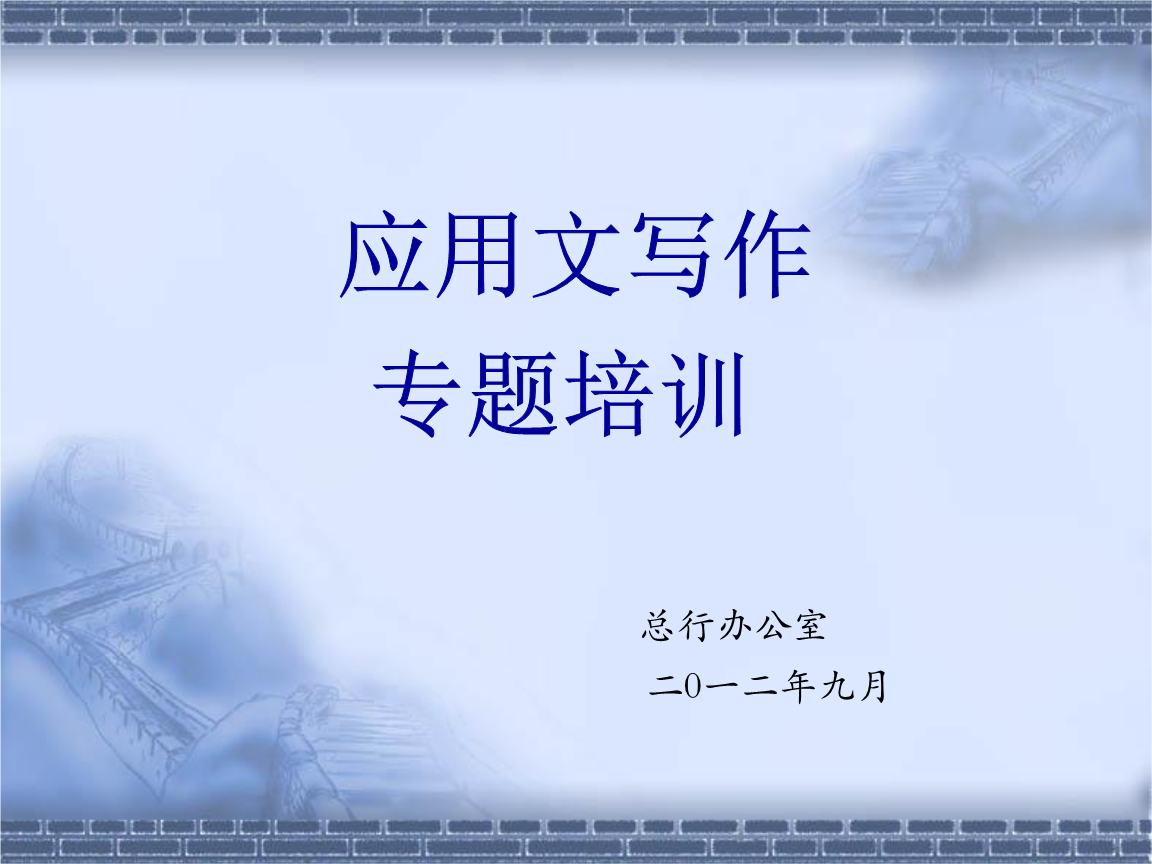 应用文写作
专题培训

总行办公室
二0一二年九月